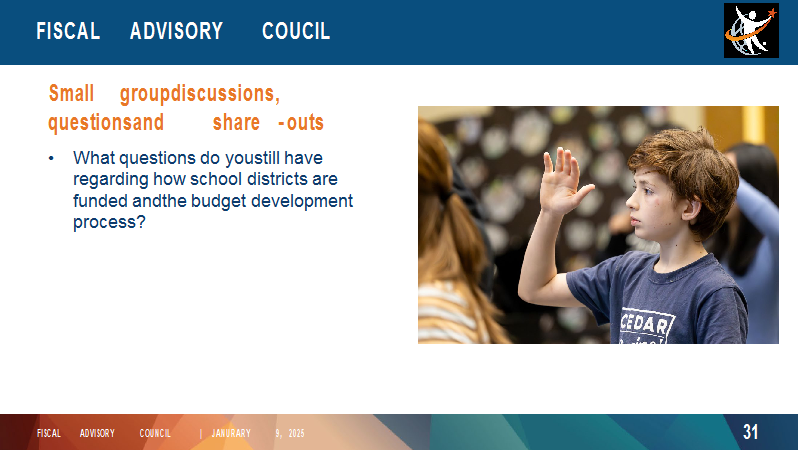 FISCAL ADVISORY COUCIL

Small groupdiscussions, questionsand share -outs

• What questions do youstill have regarding how school districts are funded andthe budget development process?

CEDAR

FISCAL ADVISORY COUNCIL | JANURARY 9, 2025

31